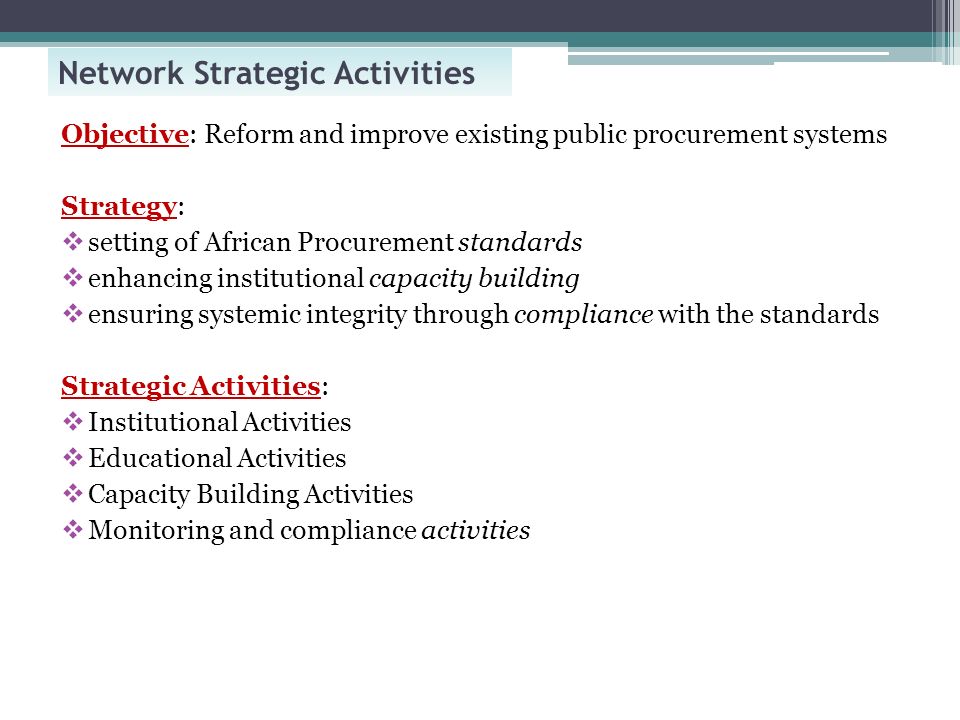 Network Strategic Activities

Objective: Reform and improve existing public procurement systems

Strategy:
❖ setting of African Procurement standards
❖ enhancing institutional capacity building
❖ ensuring systemic integrity through compliance with the standards

Strategic Activities:
❖ Institutional Activities
❖ Educational Activities
❖ Capacity Building Activities
❖ Monitoring and compliance activities